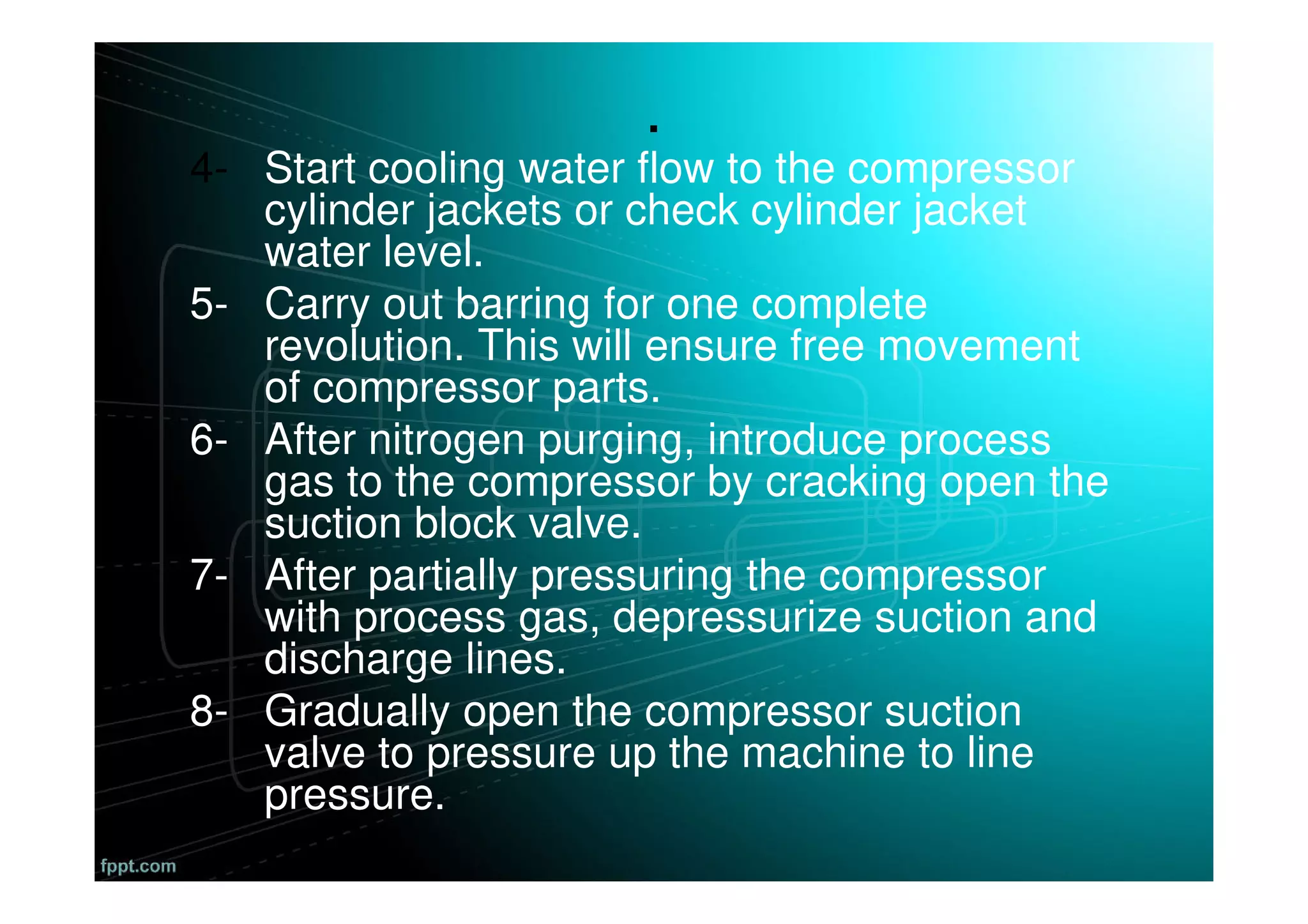 .

4- Start cooling water flow to the compressor cylinder jackets or check cylinder jacket water level.

5- Carry out barring for one complete revolution. This will ensure free movement of compressor parts.

6- After nitrogen purging, introduce process gas to the compressor by cracking open the suction block valve.

7- After partially pressuring the compressor with process gas, depressurize suction and discharge lines.

8- Gradually open the compressor suction valve to pressure up the machine to line pressure.

fppt.com